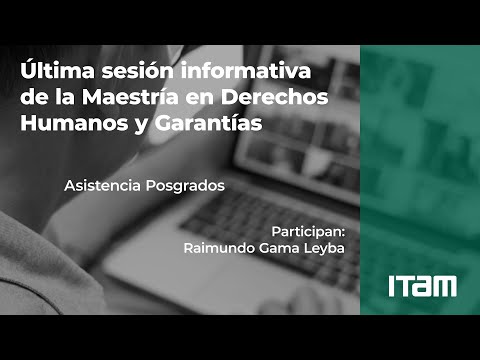 Última sesión informativa de la Maestría en Derechos Humanos y Garantías

Asistencia Posgrados

Participan:
Raimundo Gama Leyba

ITAM